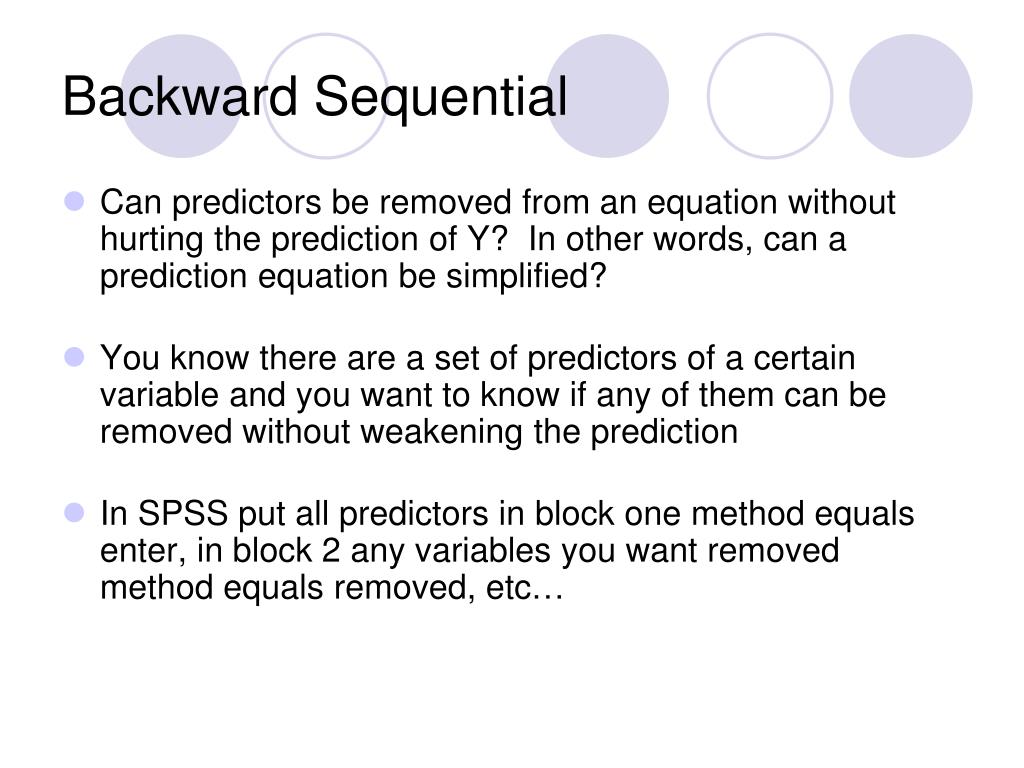 Backward Sequential

Can predictors be removed from an equation without hurting the prediction of Y?  In other words, can a prediction equation be simplified?

You know there are a set of predictors of a certain variable and you want to know if any of them can be removed without weakening the prediction

In SPSS put all predictors in block one method equals enter, in block 2 any variables you want removed method equals removed, etc…